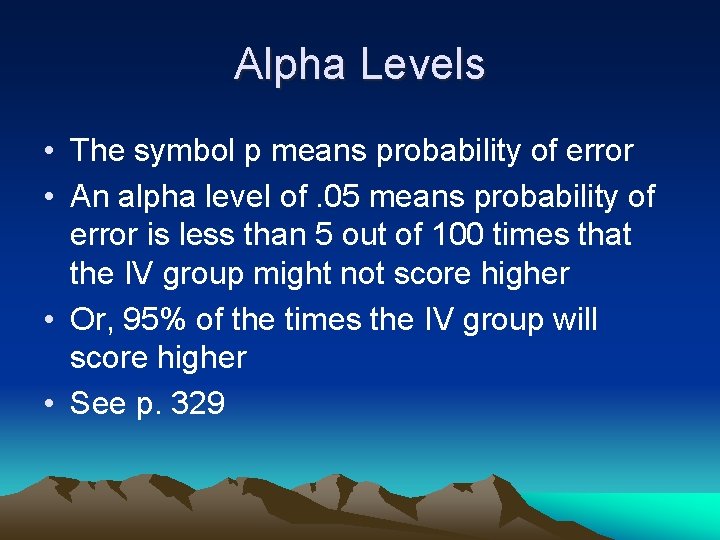 Alpha Levels

• The symbol p means probability of error
• An alpha level of .05 means probability of error is less than 5 out of 100 times that the IV group might not score higher
• Or, 95% of the times the IV group will score higher
• See p. 329